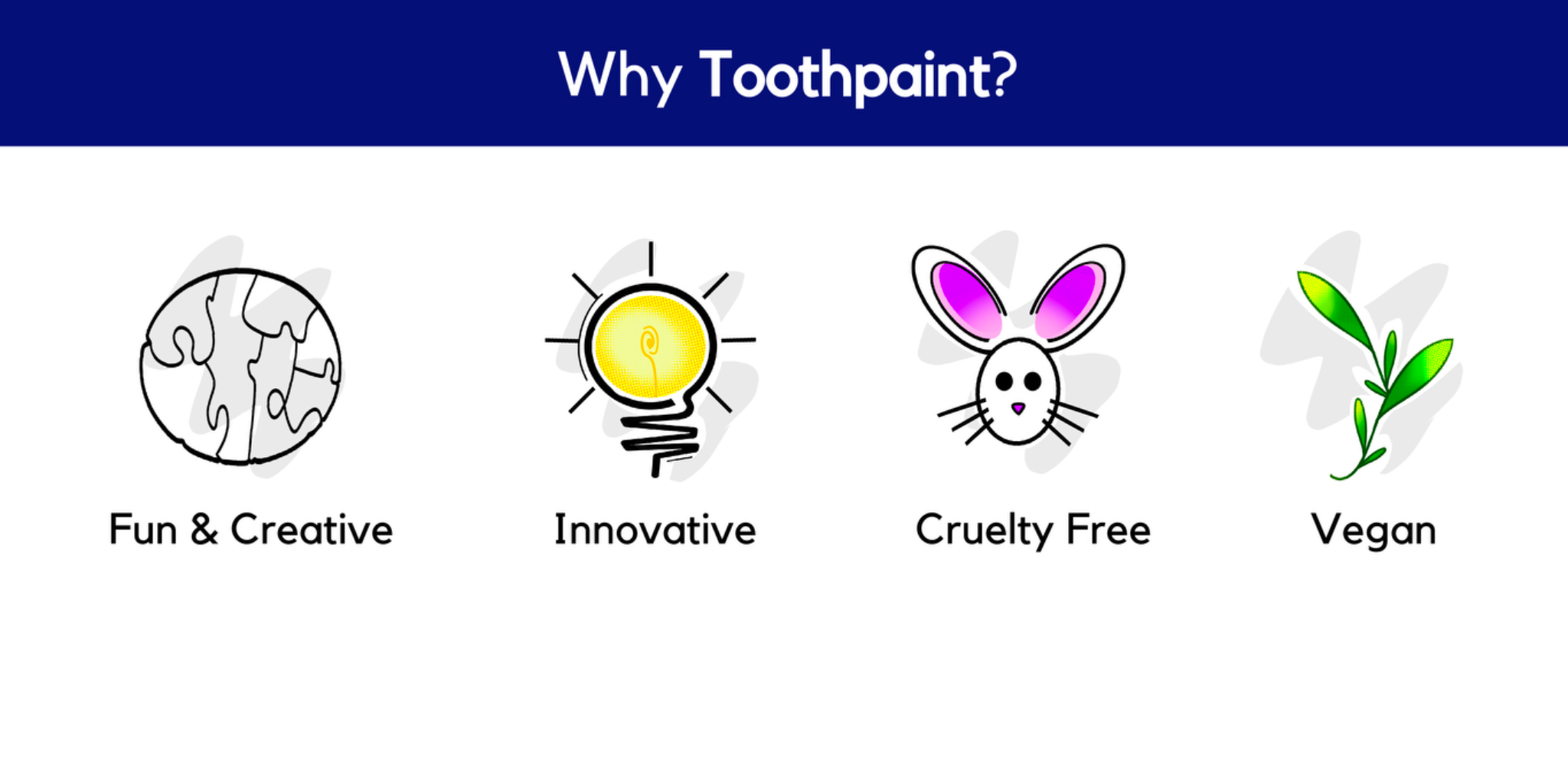 Why Toothpaint?

Fun & Creative

Innovative

Cruelty Free

Vegan